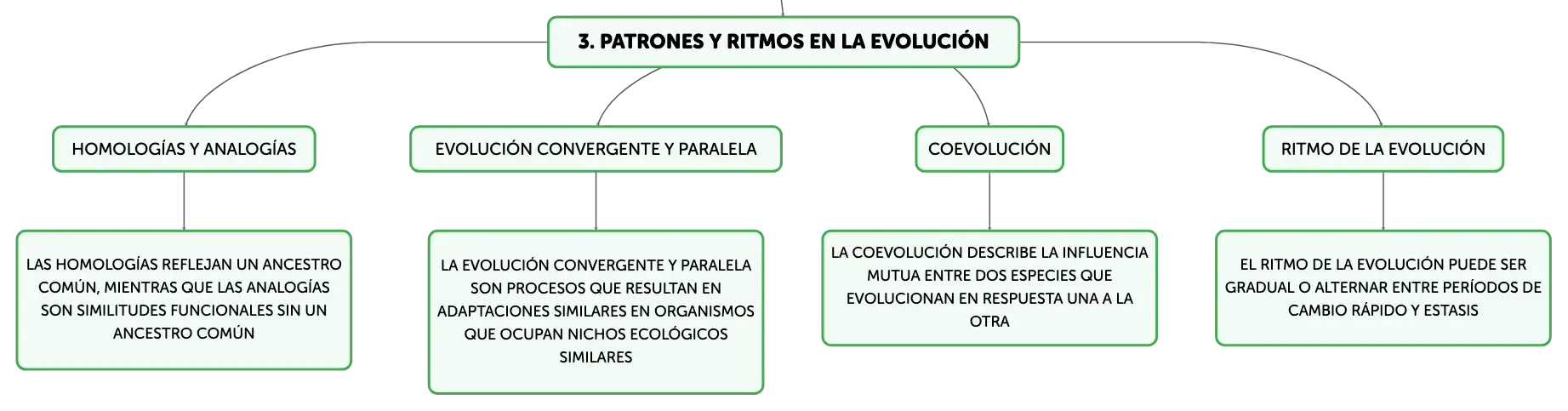 3. PATRONES Y RITMOS EN LA EVOLUCIÓN

HOMOLOGÍAS Y ANALOGÍAS

LAS HOMOLOGÍAS REFLEJAN UN ANCESTRO COMÚN, MIENTRAS QUE LAS ANALOGÍAS SON SIMILITUDES FUNCIONALES SIN UN ANCESTRO COMÚN

EVOLUCIÓN CONVERGENTE Y PARALELA

LA EVOLUCIÓN CONVERGENTE Y PARALELA SON PROCESOS QUE RESULTAN EN ADAPTACIONES SIMILARES EN ORGANISMOS QUE OCUPAN NICHOS ECOLÓGICOS SIMILARES

COEVOLUCIÓN

LA COEVOLUCIÓN DESCRIBE LA INFLUENCIA MUTUA ENTRE DOS ESPECIES QUE EVOLUCIONAN EN RESPUESTA UNA A LA OTRA

RITMO DE LA EVOLUCIÓN

EL RITMO DE LA EVOLUCIÓN PUEDE SER GRADUAL O ALTERNAR ENTRE PERÍODOS DE CAMBIO RÁPIDO Y ESTASIS